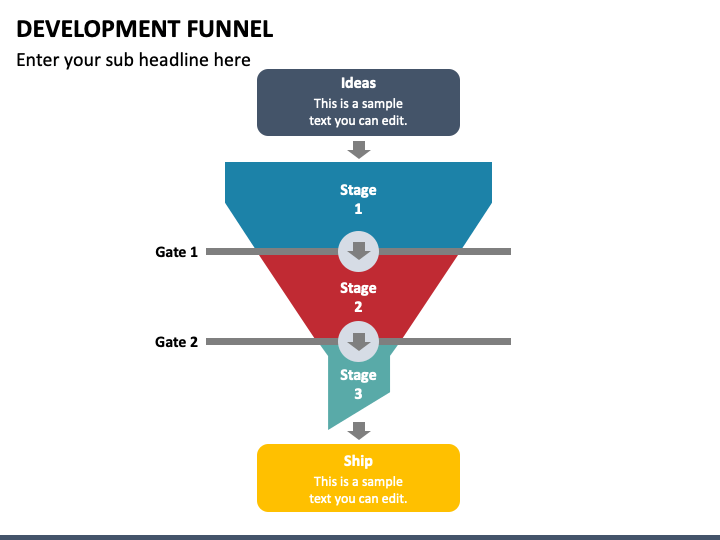 DEVELOPMENT FUNNEL

Enter your sub headline here

Ideas
This is a sample text you can edit.

Stage 1

Gate 1

Stage 2

Gate 2

Stage 3

Ship
This is a sample text you can edit.